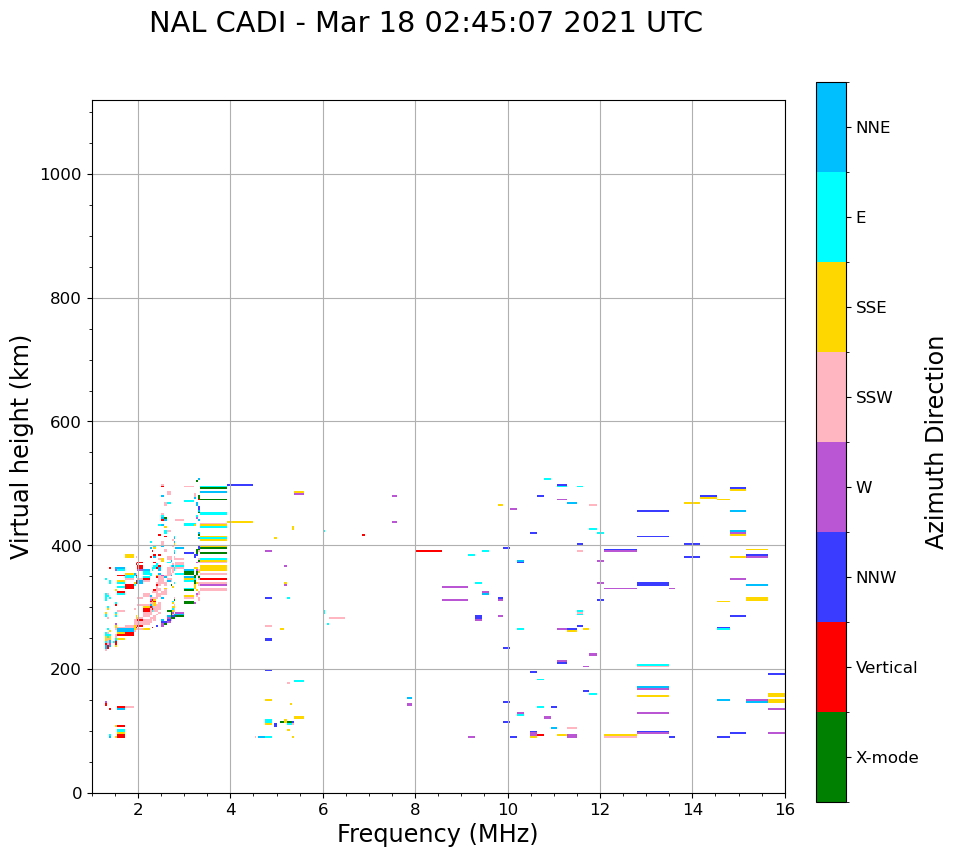 NAL CADI - Mar 18 02:45:07 2021 UTC

Virtual height (km)

1000
800
600
400
200
0

2
4
6
8
10
12
14
16

Frequency (MHz)

NNE
E
SSE
SSW
W
NNW
Vertical
X-mode

Azimuth Direction